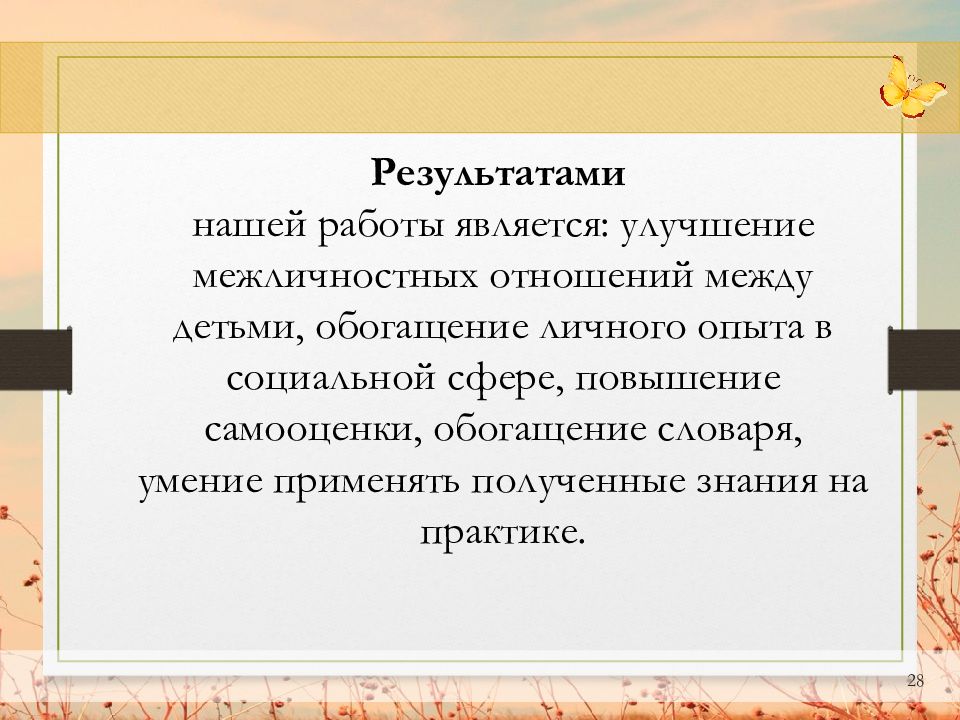 Результатами
нашей работы является: улучшение межличностных отношений между детьми, обогащение личного опыта в социальной сфере, повышение самооценки, обогащение словаря, умение применять полученные знания на практике.

28